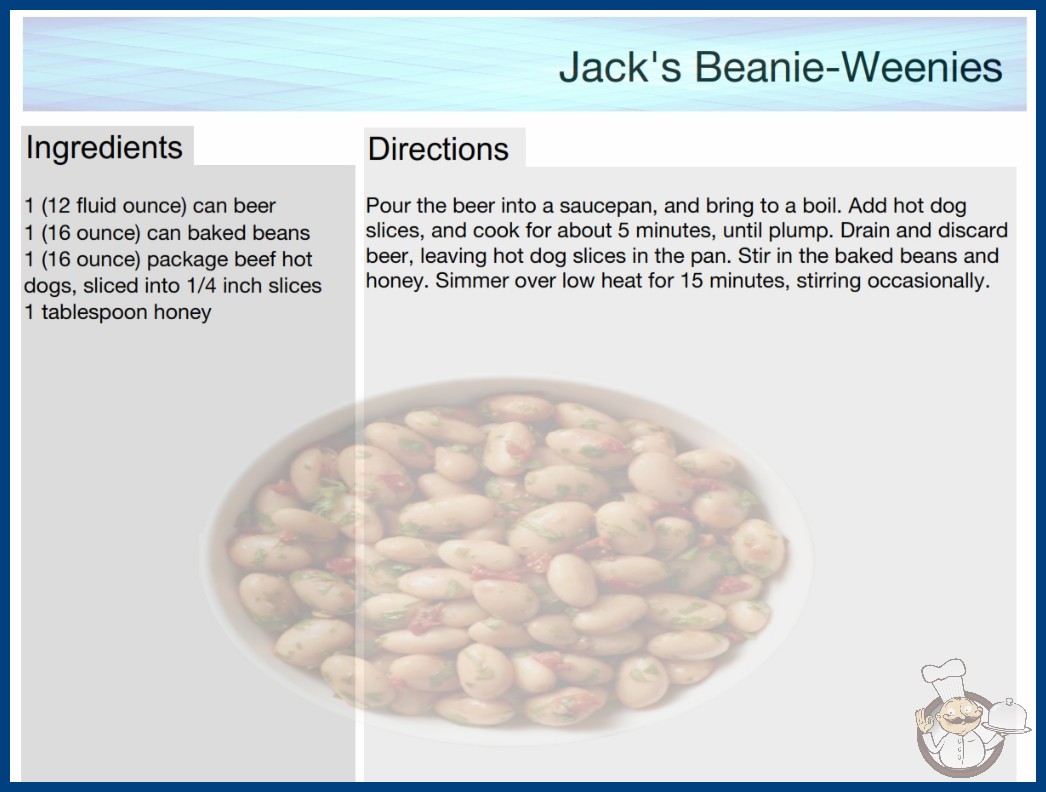 Jack's Beanie-Weenies

Ingredients

1 (12 fluid ounce) can beer
1 (16 ounce) can baked beans
1 (16 ounce) package beef hot dogs, sliced into 1/4 inch slices
1 tablespoon honey

Directions

Pour the beer into a saucepan, and bring to a boil. Add hot dog slices, and cook for about 5 minutes, until plump. Drain and discard beer, leaving hot dog slices in the pan. Stir in the baked beans and honey. Simmer over low heat for 15 minutes, stirring occasionally.